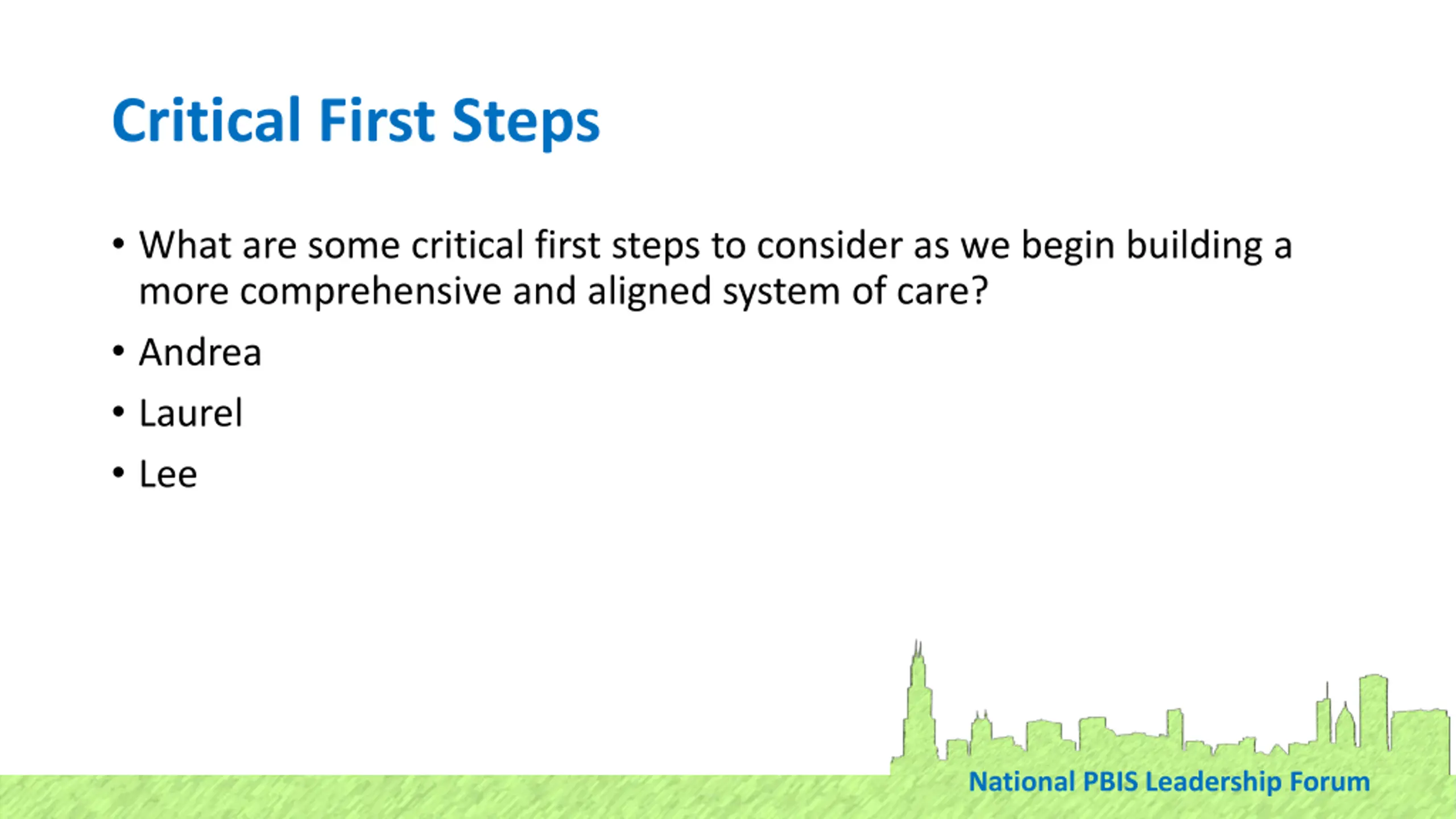 Critical First Steps

• What are some critical first steps to consider as we begin building a more comprehensive and aligned system of care?
• Andrea
• Laurel
• Lee

National PBIS Leadership Forum